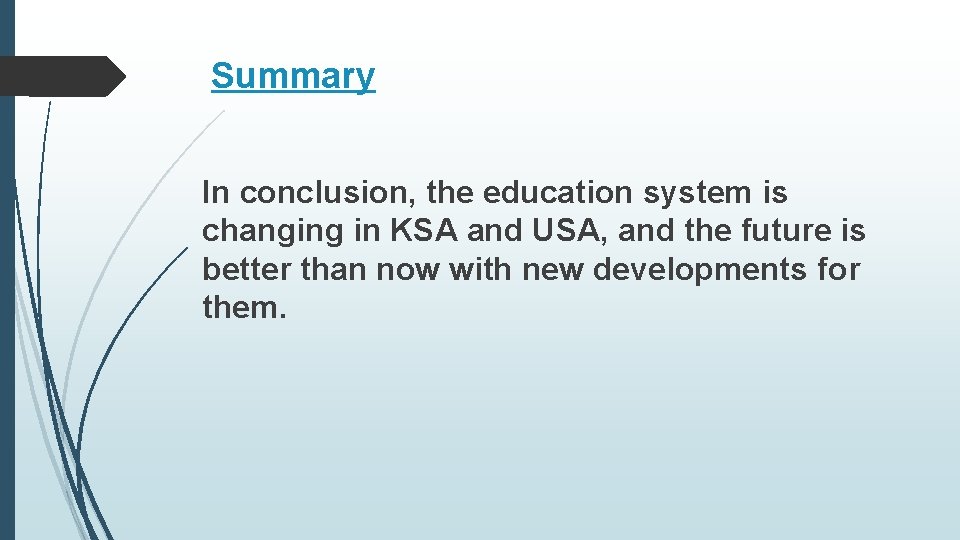 Summary

In conclusion, the education system is changing in KSA and USA, and the future is better than now with new developments for them.